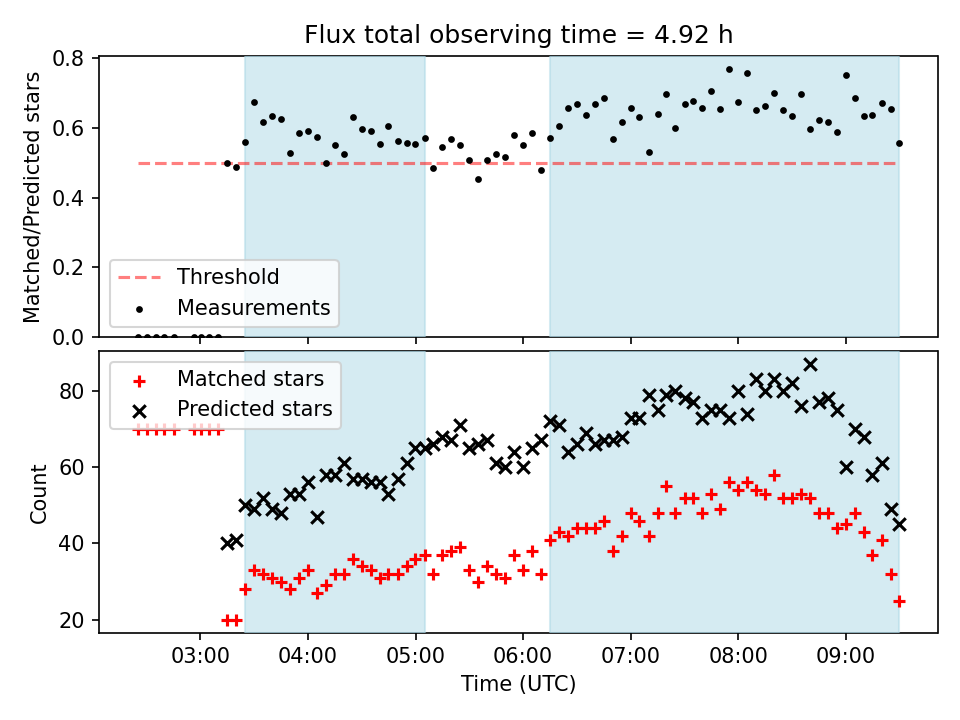 Flux total observing time = 4.92 h

Matched/Predicted stars

0.8
0.6
0.4
0.2
0.0

Threshold
Measurements

Matched stars
Predicted stars

Count

80
60
40
20

03:00
04:00
05:00
06:00
07:00
08:00
09:00

Time (UTC)